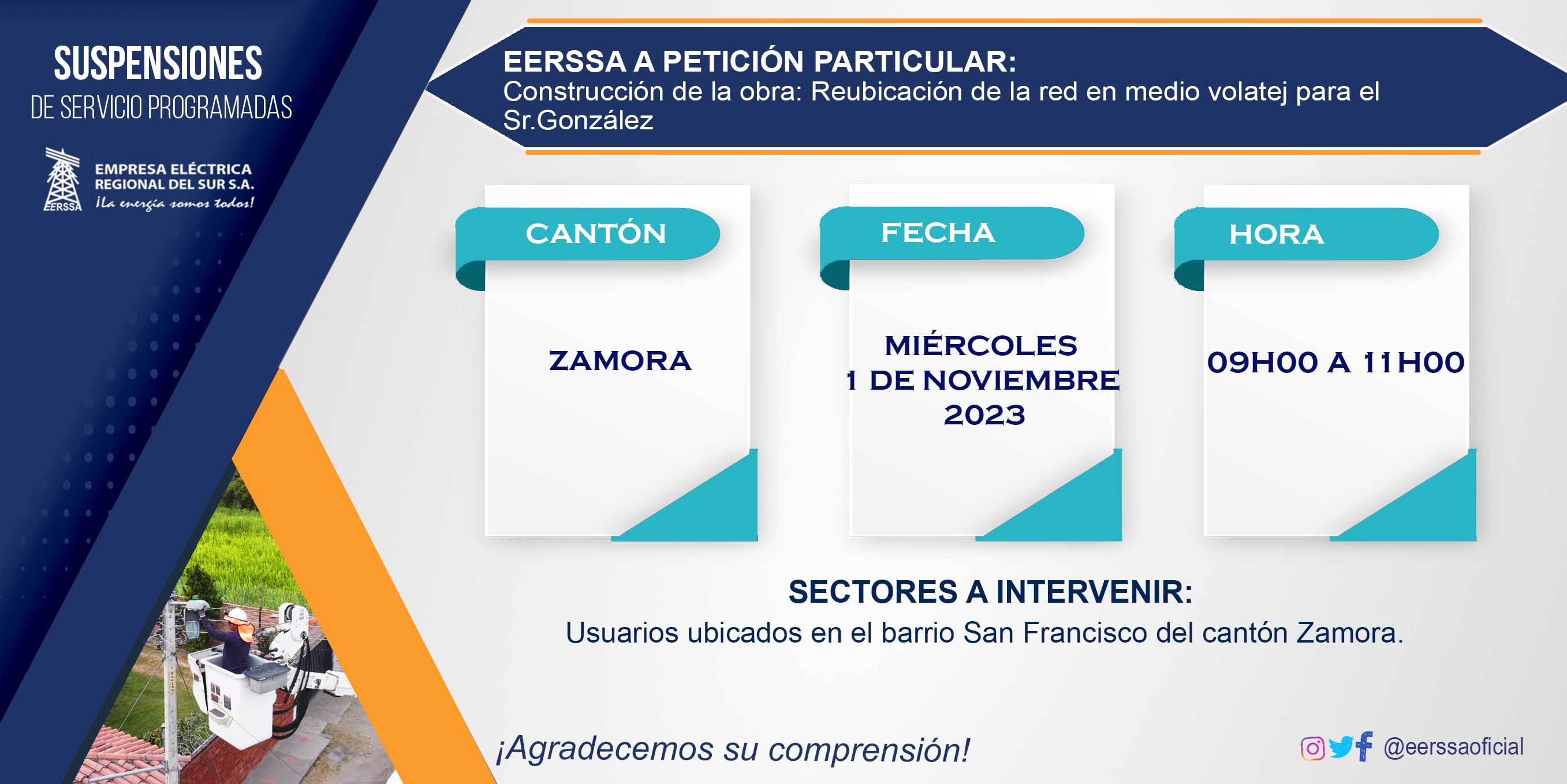 SUSPENSIONES
DE SERVICIO PROGRAMADAS

EERSSA
EMPRESA ELÉCTRICA
REGIONAL DEL SUR S.A.
¡La energía somos todos!

EERSSA A PETICIÓN PARTICULAR:
Construcción de la obra: Reubicación de la red en medio volatej para el Sr.González

CANTÓN

ZAMORA

FECHA

MIÉRCOLES
1 DE NOVIEMBRE
2023

HORA

09H00 A 11H00

SECTORES A INTERVENIR:
Usuarios ubicados en el barrio San Francisco del cantón Zamora.

¡Agradecemos su comprensión!

@eerssaoficial